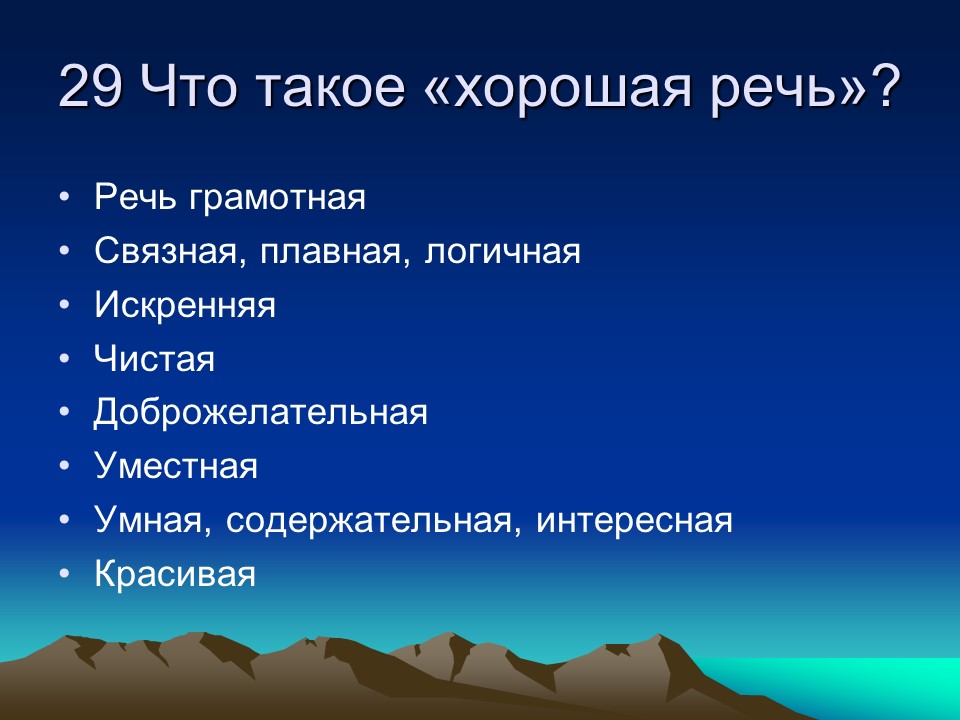 29 Что такое «хорошая речь»?

• Речь грамотная
• Связная, плавная, логичная
• Искренняя
• Чистая
• Доброжелательная
• Уместная
• Умная, содержательная, интересная
• Красивая